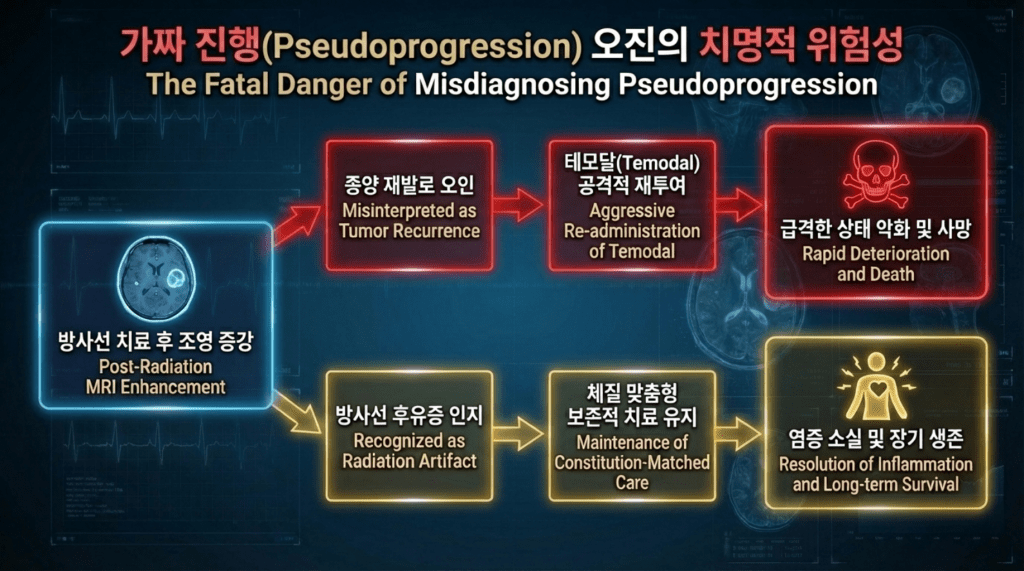 가짜 진행(Pseudoprogression) 오진의 치명적 위험성
The Fatal Danger of Misdiagnosing Pseudoprogression

방사선 치료 후 조영 증강
Post-Radiation MRI Enhancement

종양 재발로 오인
Misinterpreted as Tumor Recurrence

테모달(Temodal) 공격적 재투여
Aggressive Re-administration of Temodal

급격한 상태 악화 및 사망
Rapid Deterioration and Death

방사선 후유증 인지
Recognized as Radiation Artifact

체질 맞춤형 보존적 치료 유지
Maintenance of Constitution-Matched Care

염증 소실 및 장기 생존
Resolution of Inflammation and Long-term Survival